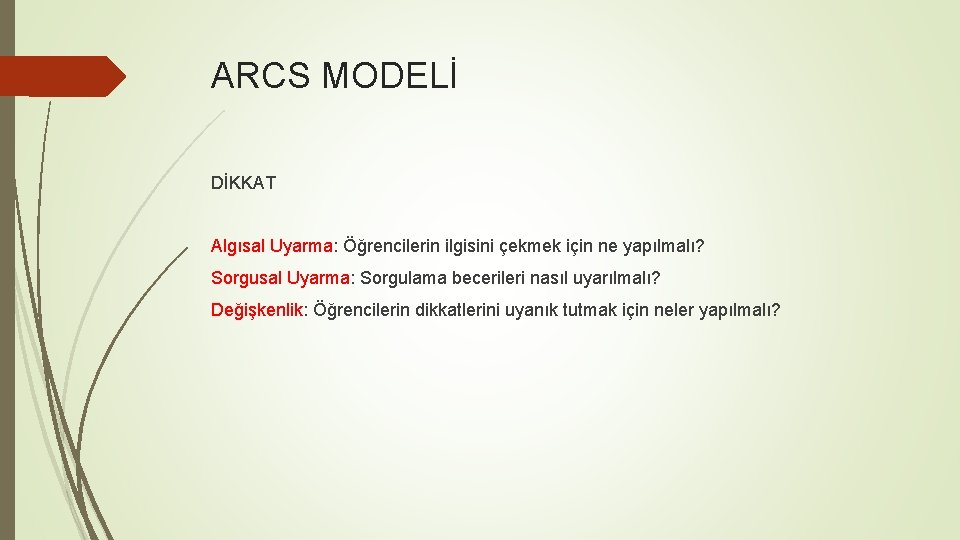 ARCS MODELİ

DİKKAT

Algısal Uyarma: Öğrencilerin ilgisini çekmek için ne yapılmalı?

Sorgusal Uyarma: Sorgulama becerileri nasıl uyarılmalı?

Değişkenlik: Öğrencilerin dikkatlerini uyanık tutmak için neler yapılmalı?